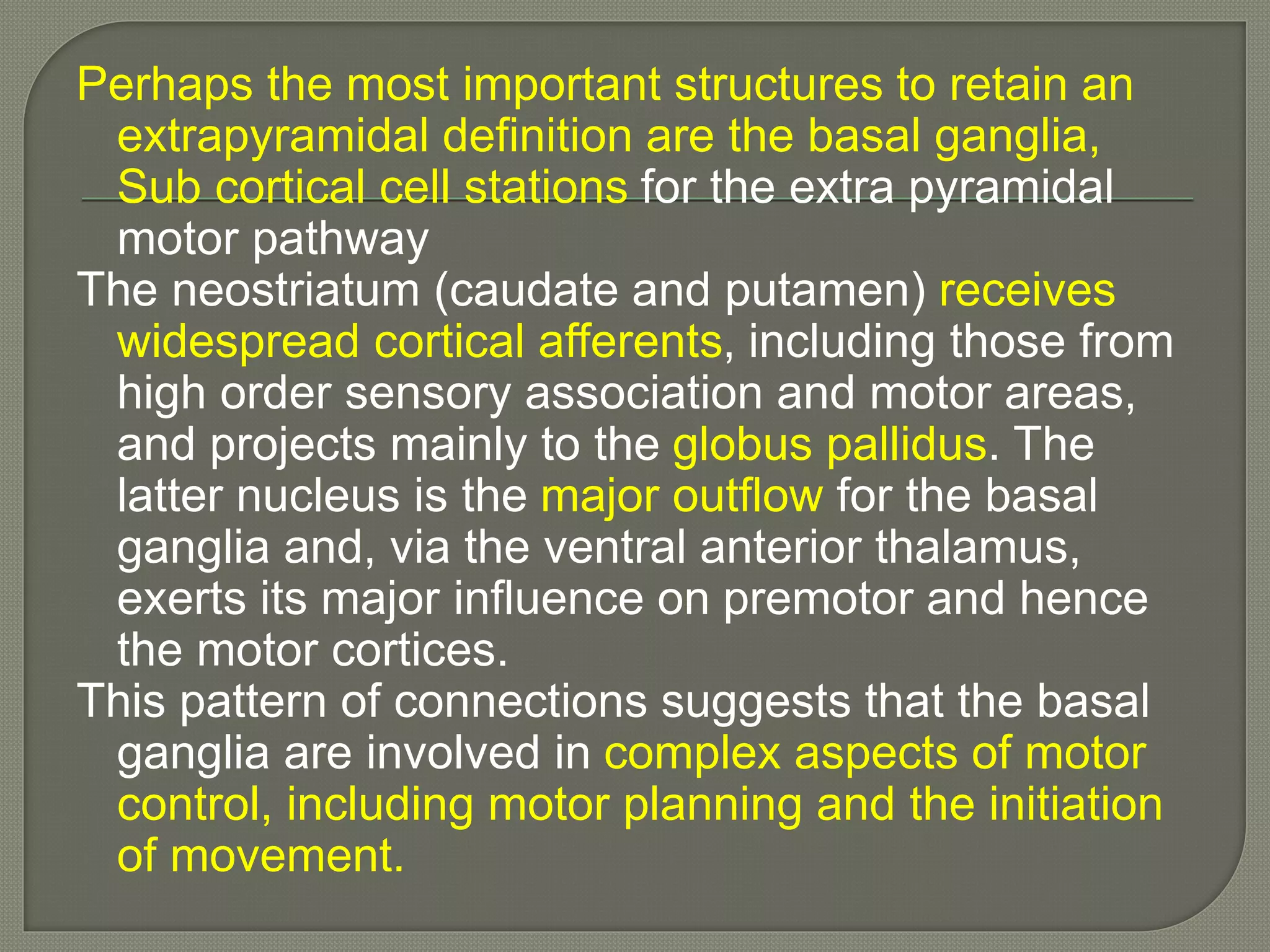 Perhaps the most important structures to retain an extrapyramidal definition are the basal ganglia, Sub cortical cell stations for the extra pyramidal motor pathway

The neostriatum (caudate and putamen) receives widespread cortical afferents, including those from high order sensory association and motor areas, and projects mainly to the globus pallidus. The latter nucleus is the major outflow for the basal ganglia and, via the ventral anterior thalamus, exerts its major influence on premotor and hence the motor cortices.

This pattern of connections suggests that the basal ganglia are involved in complex aspects of motor control, including motor planning and the initiation of movement.